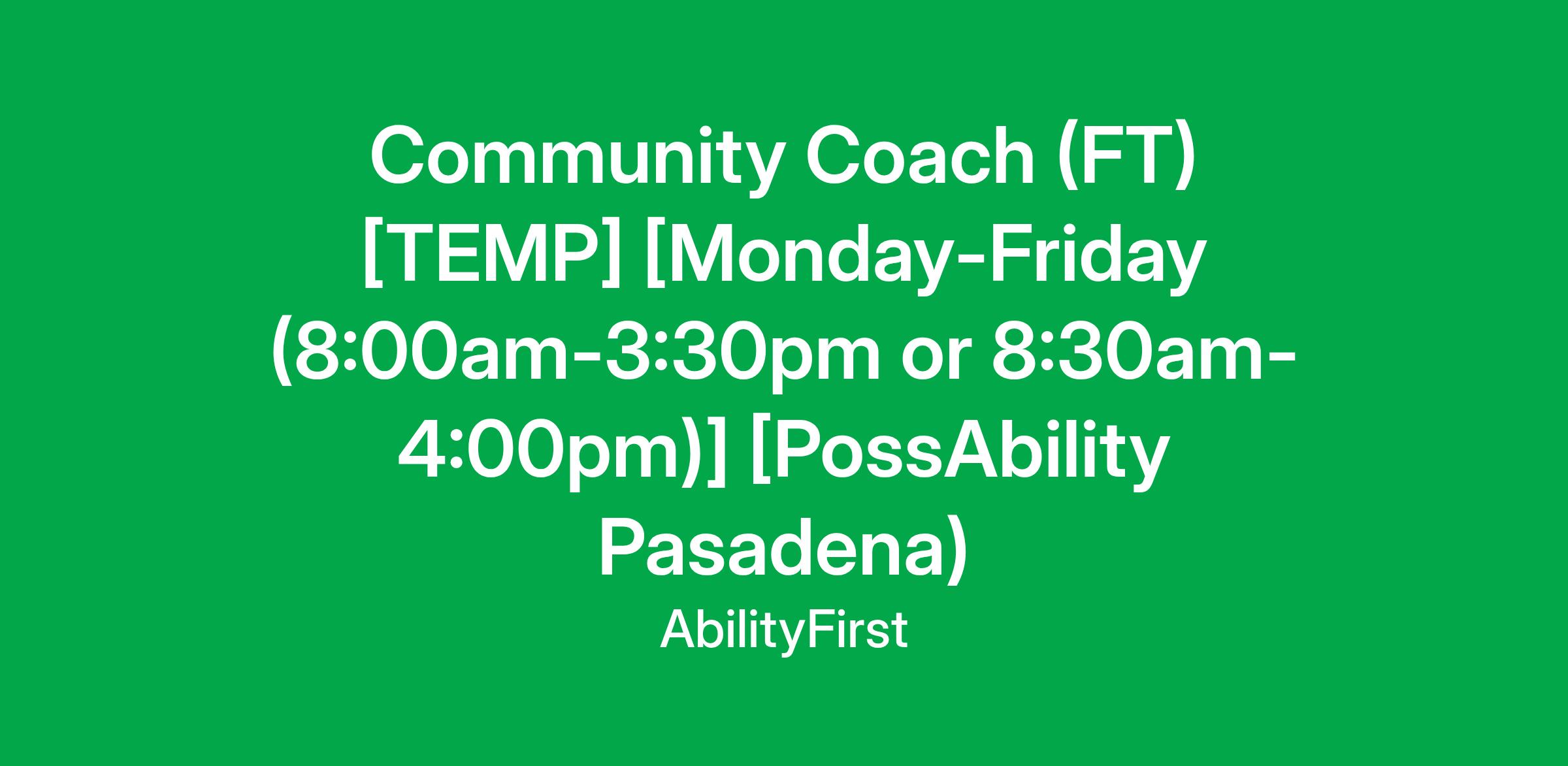 Community Coach (FT) [TEMP] [Monday-Friday (8:00am-3:30pm or 8:30am-4:00pm)] [PossAbility Pasadena)

AbilityFirst